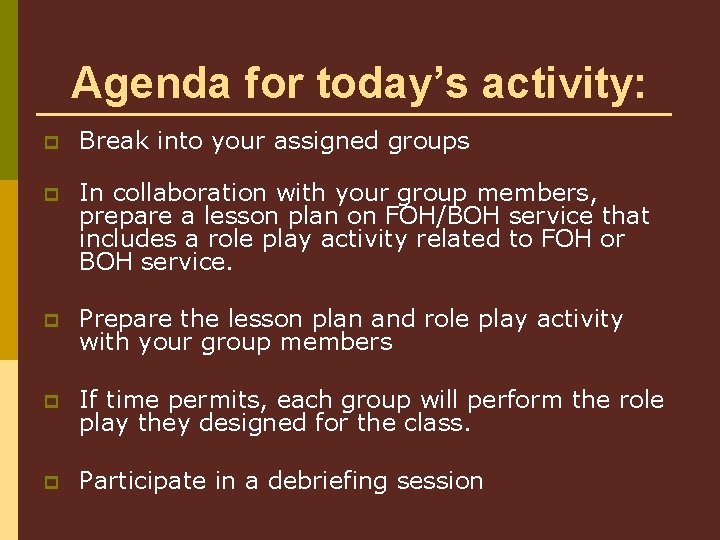 Agenda for today's activity:

Break into your assigned groups

In collaboration with your group members, prepare a lesson plan on FOH/BOH service that includes a role play activity related to FOH or BOH service.

Prepare the lesson plan and role play activity with your group members

If time permits, each group will perform the role play they designed for the class.

Participate in a debriefing session